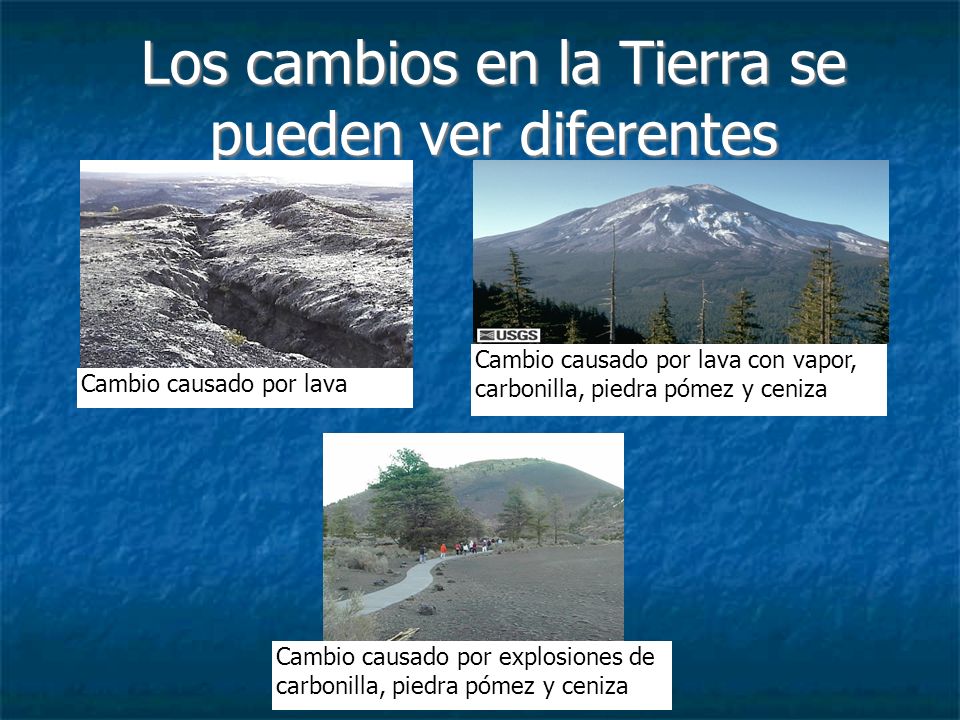 Los cambios en la Tierra se pueden ver diferentes

Cambio causado por lava

USGS

Cambio causado por lava con vapor, carbonilla, piedra pómez y ceniza

Cambio causado por explosiones de carbonilla, piedra pómez y ceniza